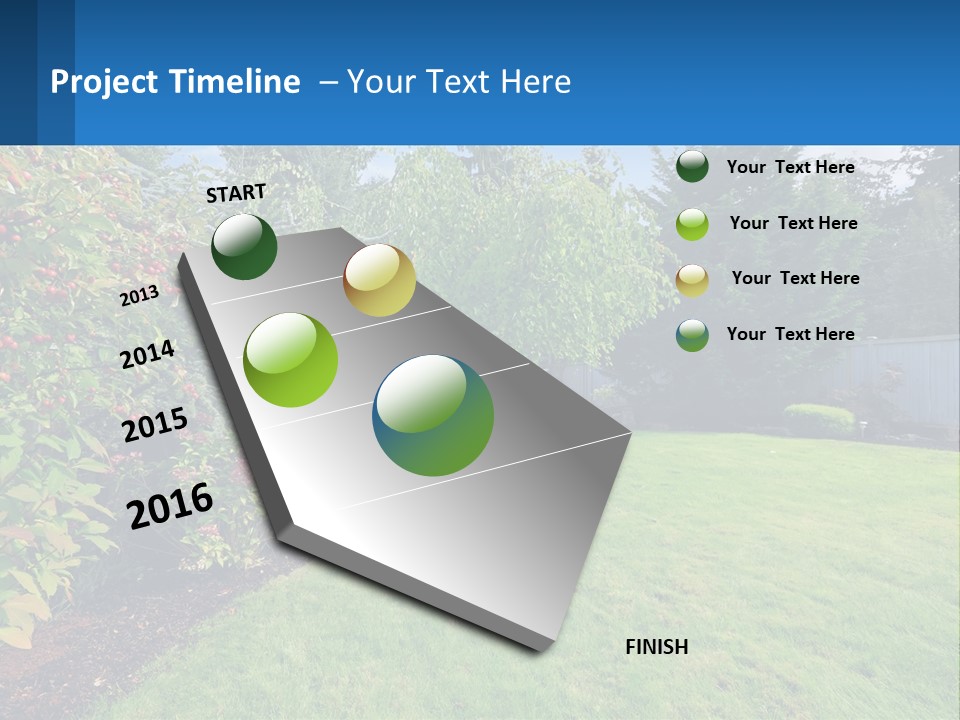 Project Timeline – Your Text Here

START

2013

2014

2015

2016

FINISH

Your Text Here

Your Text Here

Your Text Here

Your Text Here